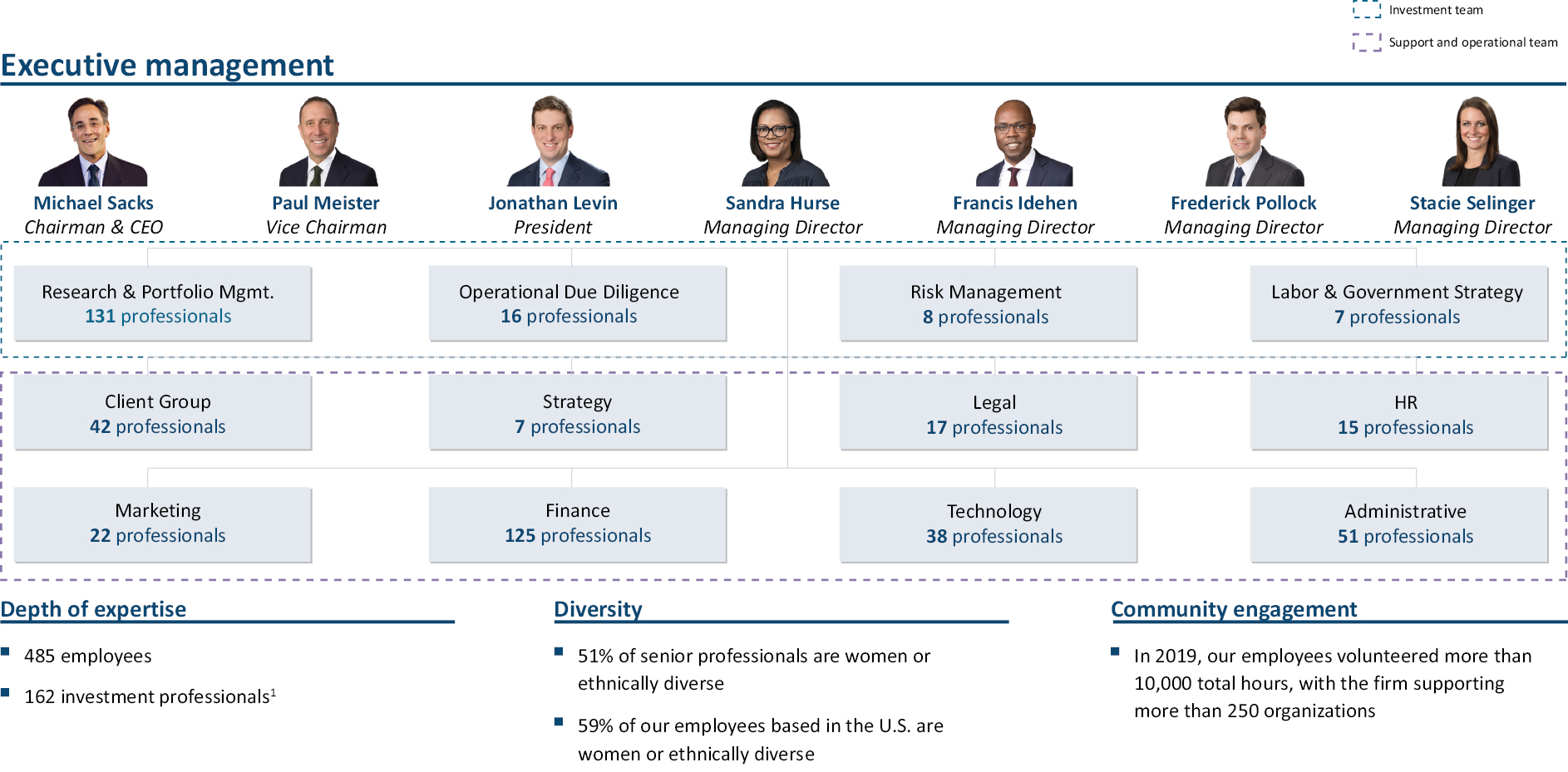 Investment team

Support and operational team

Executive management

Michael Sacks
Chairman & CEO

Paul Meister
Vice Chairman

Jonathan Levin
President

Sandra Hurse
Managing Director

Francis Idehen
Managing Director

Frederick Pollock
Managing Director

Stacie Selinger
Managing Director

Research & Portfolio Mgmt.
131 professionals

Operational Due Diligence
16 professionals

Risk Management
8 professionals

Labor & Government Strategy
7 professionals

Client Group
42 professionals

Strategy
7 professionals

Legal
17 professionals

HR
15 professionals

Marketing
22 professionals

Finance
125 professionals

Technology
38 professionals

Administrative
51 professionals

Depth of expertise

485 employees

162 investment professionals$^1$

Diversity

51% of senior professionals are women or ethnically diverse

59% of our employees based in the U.S. are women or ethnically diverse

Community engagement

In 2019, our employees volunteered more than 10,000 total hours, with the firm supporting more than 250 organizations